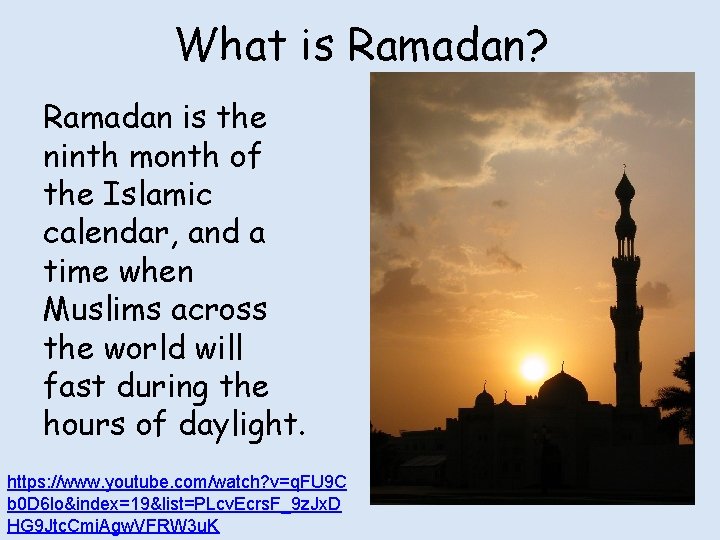 What is Ramadan?

Ramadan is the ninth month of the Islamic calendar, and a time when Muslims across the world will fast during the hours of daylight.

https://www.youtube.com/watch?v=qFU9Cb0D6lo&index=19&list=PLcvEcrsF_9zJxDHG9JtcCmiAgwVFRW3uK